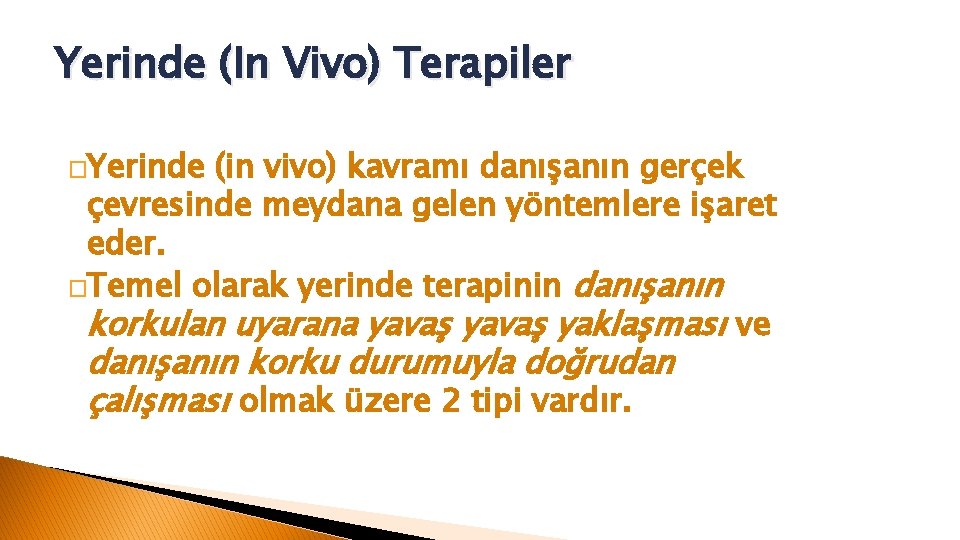 Yerinde (In Vivo) Terapiler

□Yerinde (in vivo) kavramı danışanın gerçek çevresinde meydana gelen yöntemlere işaret eder.

□Temel olarak yerinde terapinin danışanın korkulan uyarana yavaş yavaş yaklaşması ve danışanın korku durumuyla doğrudan çalışması olmak üzere 2 tipi vardır.